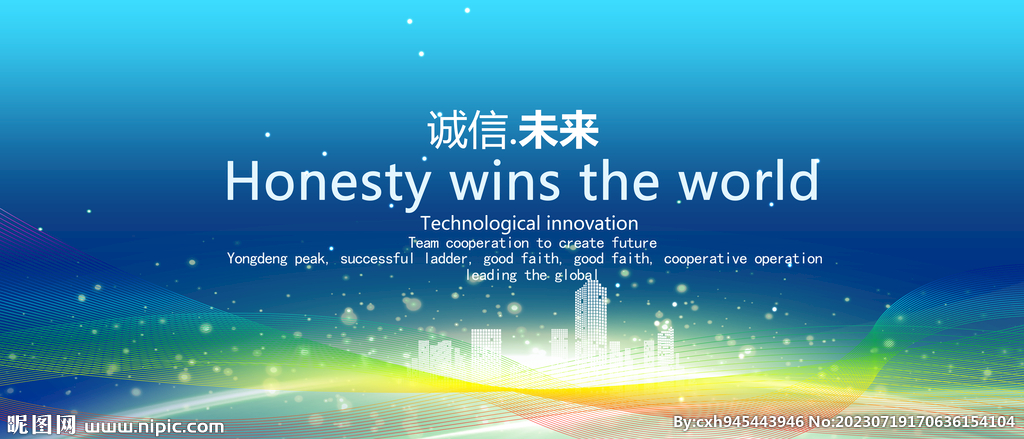 诚信.未来

Honesty wins the world

Technological innovation
Team cooperation to create future
Yongdeng peak, successful ladder, good faith, good faith, cooperative operation
leading the global

昵图网 www.nipic.com

By:cxh945443946 No:20230719170636154104